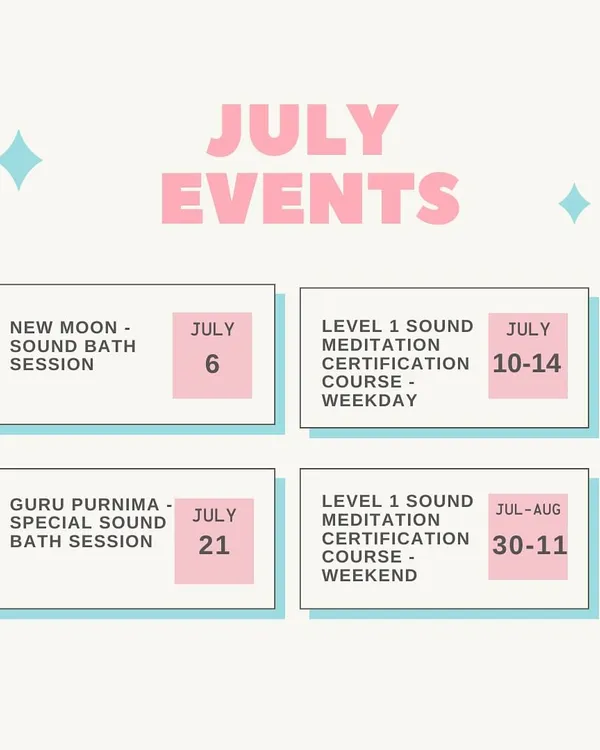 JULY EVENTS

NEW MOON - SOUND BATH SESSION

JULY
6

LEVEL 1 SOUND MEDITATION CERTIFICATION COURSE - WEEKDAY

JULY
10-14

GURU PURNIMA - SPECIAL SOUND BATH SESSION

JULY
21

LEVEL 1 SOUND MEDITATION CERTIFICATION COURSE - WEEKEND

JUL-AUG
30-11